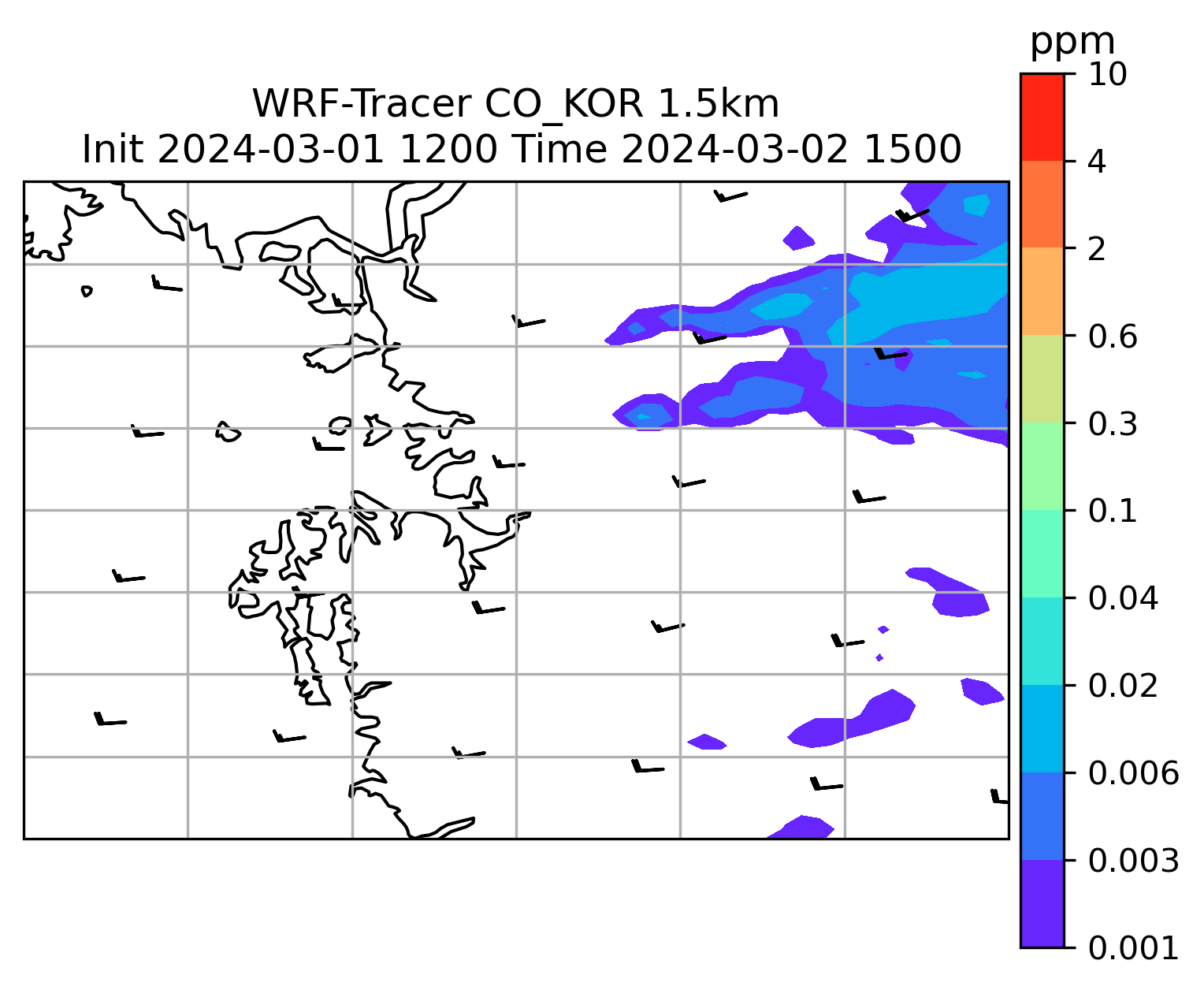 WRF-Tracer CO_KOR 1.5km
Init 2024-03-01 1200 Time 2024-03-02 1500

ppm
10
4
2
0.6
0.3
0.1
0.04
0.02
0.006
0.003
0.001